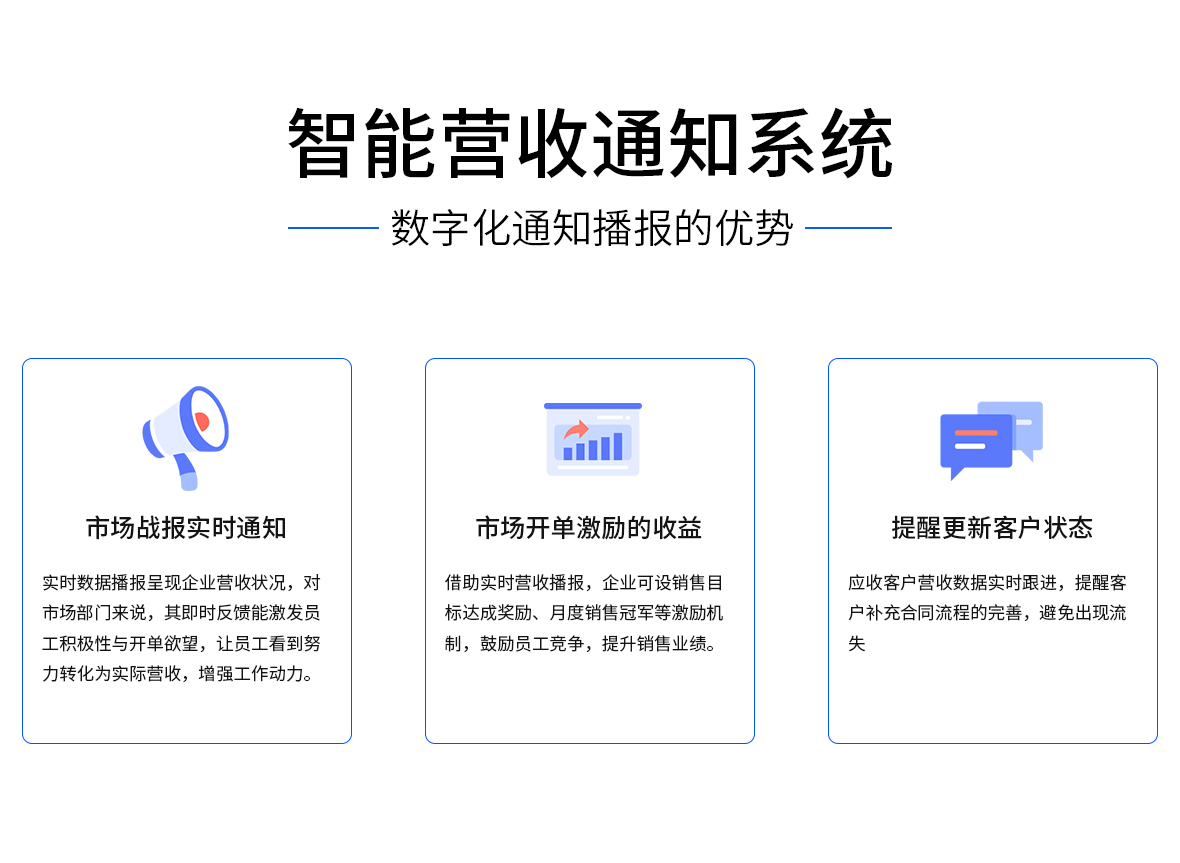 智能营收通知系统

数字化通知播报的优势

市场战报实时通知

实时数据播报呈现企业营收状况，对市场部门来说，其即时反馈能激发员工积极性与开单欲望，让员工看到努力转化为实际营收，增强工作动力。

市场开单激励的收益

借助实时营收播报，企业可设销售目标达成奖励、月度销售冠军等激励机制，鼓励员工竞争，提升销售业绩。

提醒更新客户状态

应收客户营收数据实时跟进，提醒客户补充合同流程的完善，避免出现流失